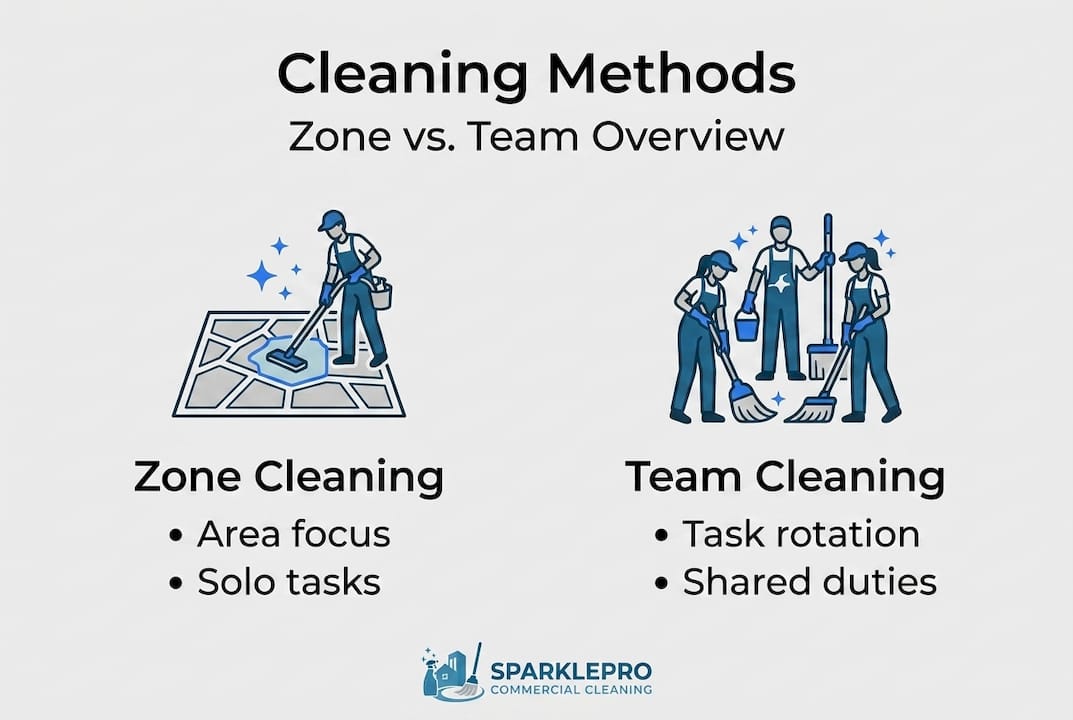 Cleaning Methods
Zone vs. Team Overview

Zone Cleaning
• Area focus
• Solo tasks

Team Cleaning
• Task rotation
• Shared duties

SPARKLEPRO
COMMERCIAL CLEANING